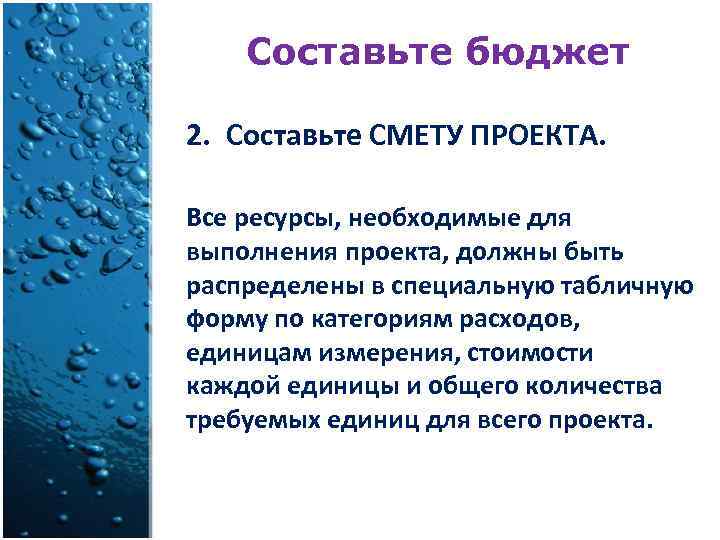 Составьте бюджет

2. Составьте СМЕТУ ПРОЕКТА.

Все ресурсы, необходимые для выполнения проекта, должны быть распределены в специальную табличную форму по категориям расходов, единицам измерения, стоимости каждой единицы и общего количества требуемых единиц для всего проекта.